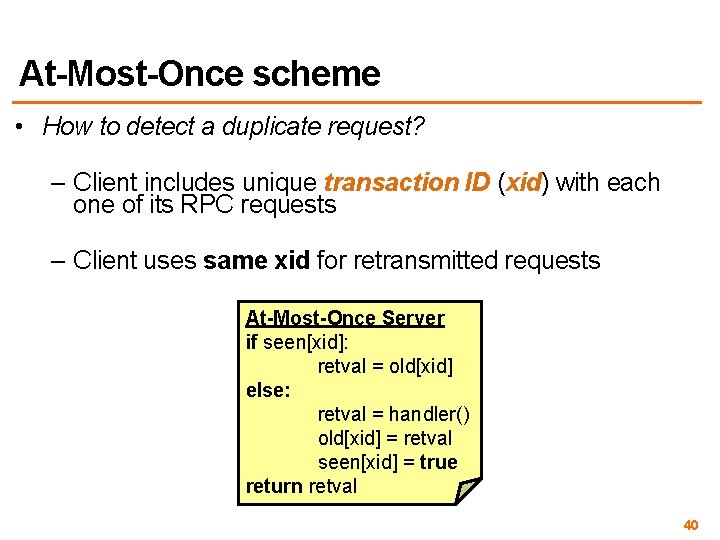 At-Most-Once scheme

• How to detect a duplicate request?

– Client includes unique transaction ID (xid) with each one of its RPC requests

– Client uses same xid for retransmitted requests

At-Most-Once Server
if seen[xid]:
retval = old[xid]
else:
retval = handler()
old[xid] = retval
seen[xid] = true
return retval

40